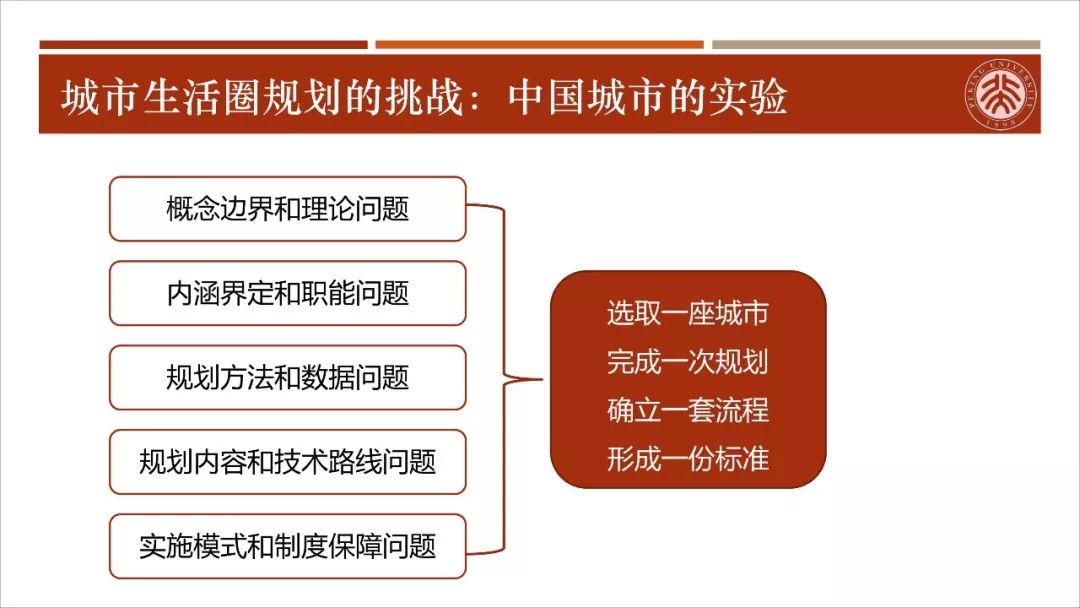 城市生活圈规划的挑战：中国城市的实验

PEKING UNIVERSITY 1898

概念边界和理论问题

内涵界定和职能问题

规划方法和数据问题

规划内容和技术路线问题

实施模式和制度保障问题

选取一座城市
完成一次规划
确立一套流程
形成一份标准